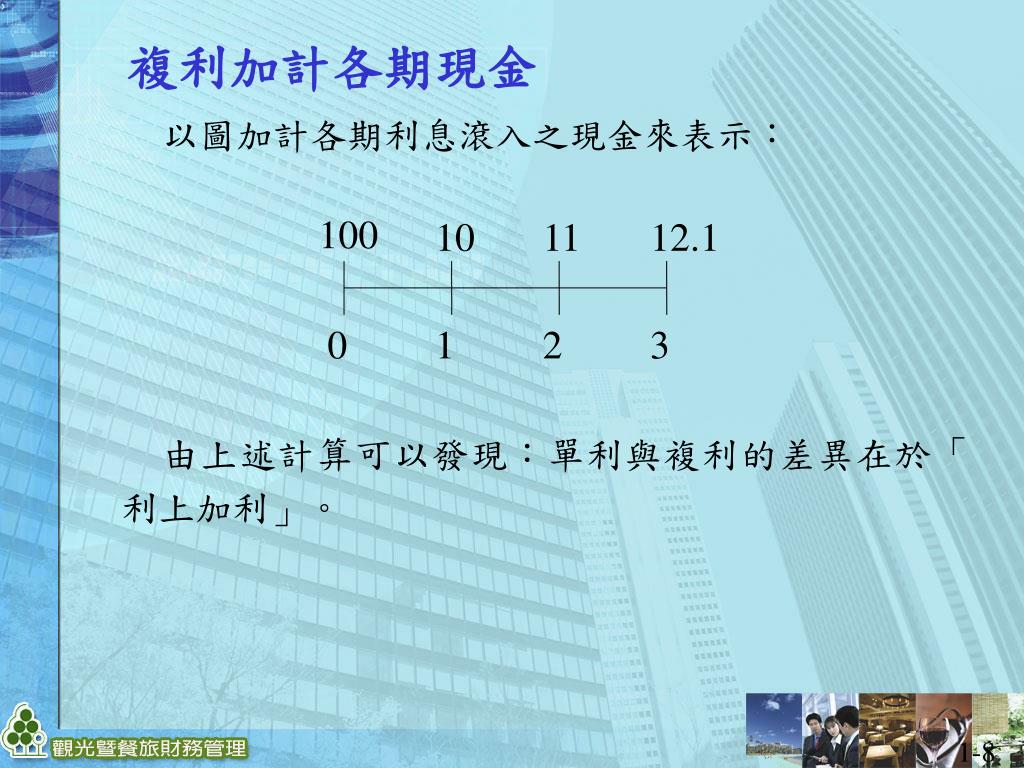 複利加計各期現金

以圖加計各期利息滾入之現金來表示：

100 10 11 12.1

0 1 2 3

由上述計算可以發現：單利與複利的差異在於「利上加利」。

觀光暨餐旅財務管理

1-8